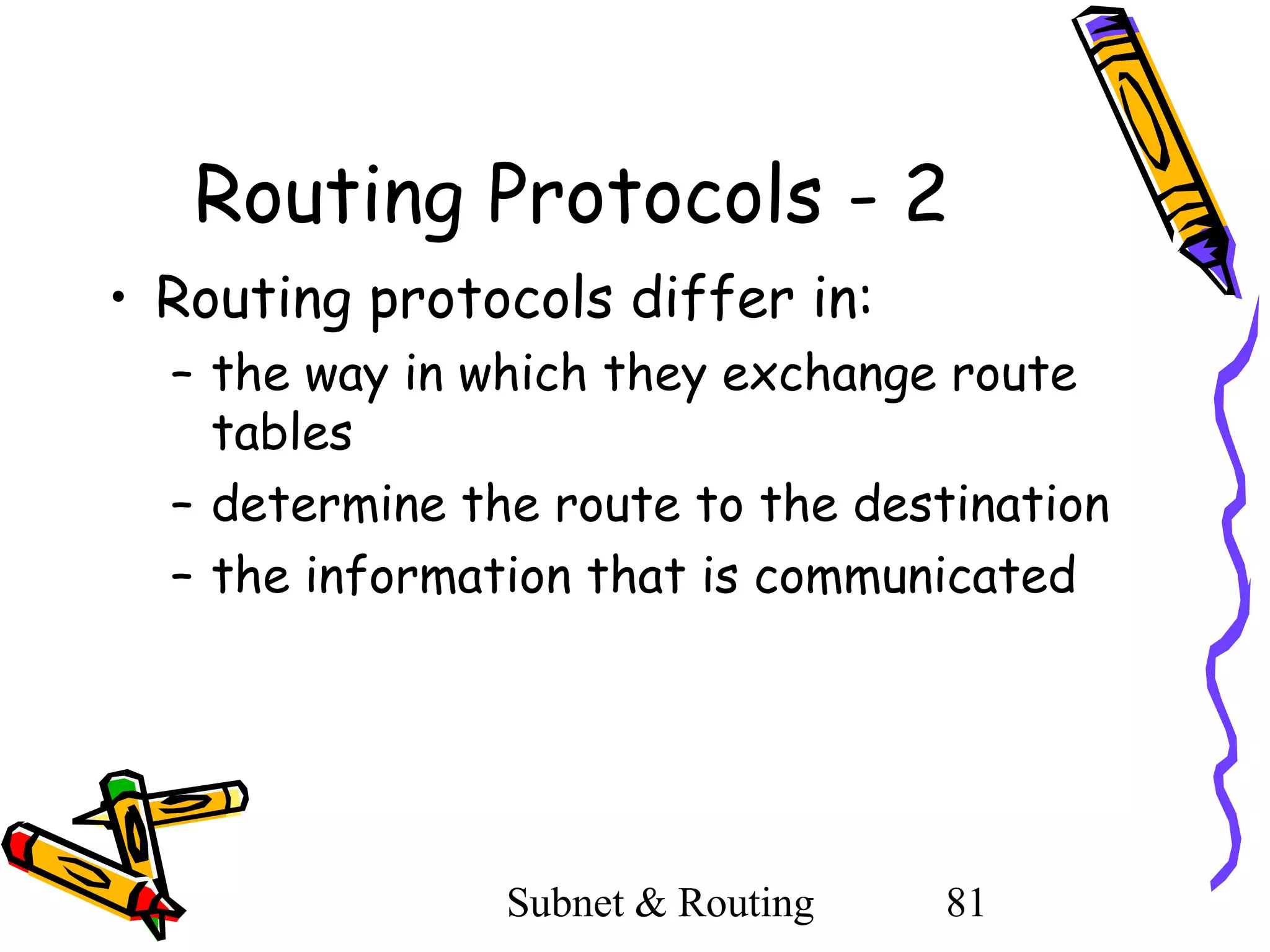 Routing Protocols - 2

• Routing protocols differ in:
– the way in which they exchange route tables
– determine the route to the destination
– the information that is communicated

Subnet & Routing

81